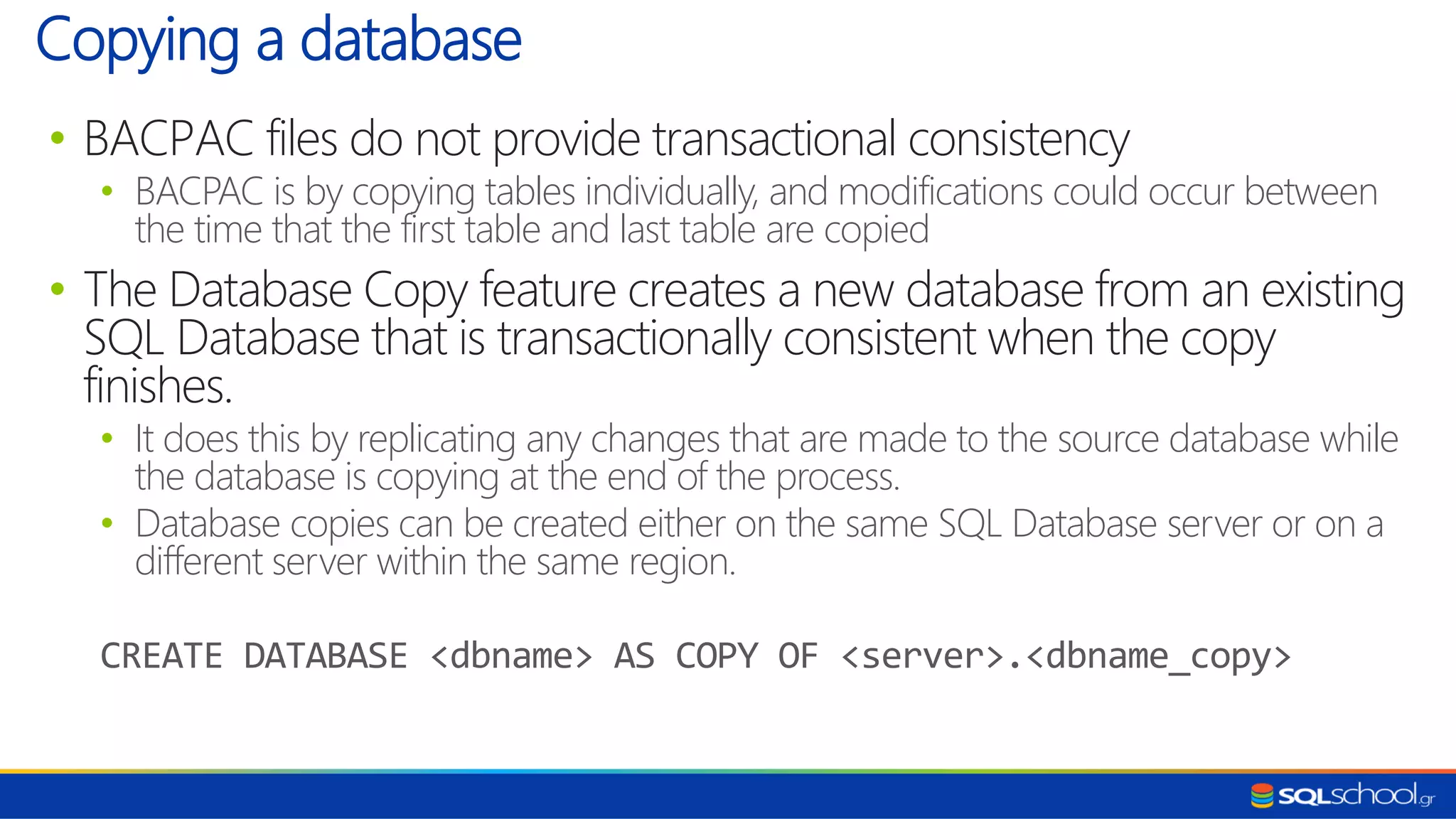 Copying a database

• BACPAC files do not provide transactional consistency
  • BACPAC is by copying tables individually, and modifications could occur between the time that the first table and last table are copied
• The Database Copy feature creates a new database from an existing SQL Database that is transactionally consistent when the copy finishes.
  • It does this by replicating any changes that are made to the source database while the database is copying at the end of the process.
  • Database copies can be created either on the same SQL Database server or on a different server within the same region.

CREATE DATABASE <dbname> AS COPY OF <server>.<dbname_copy>

SQLschool.gr